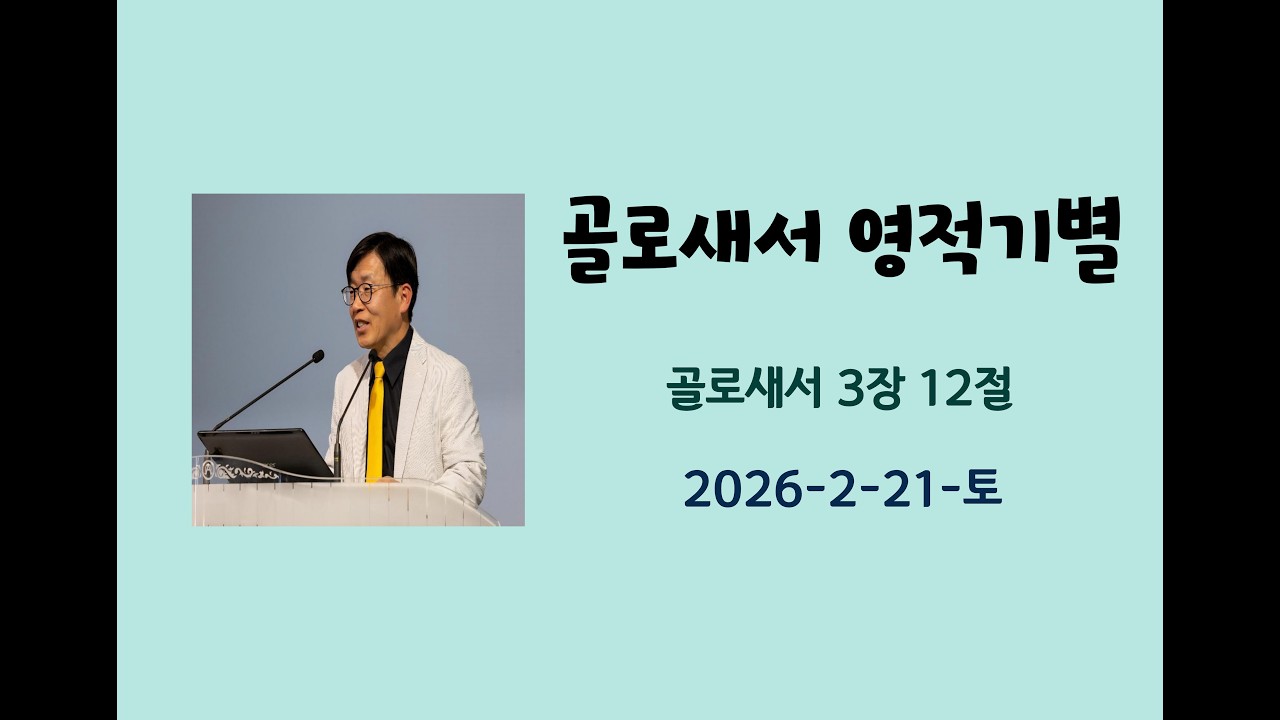 골로새서 영적기별

골로새서 3장 12절

2026-2-21-토